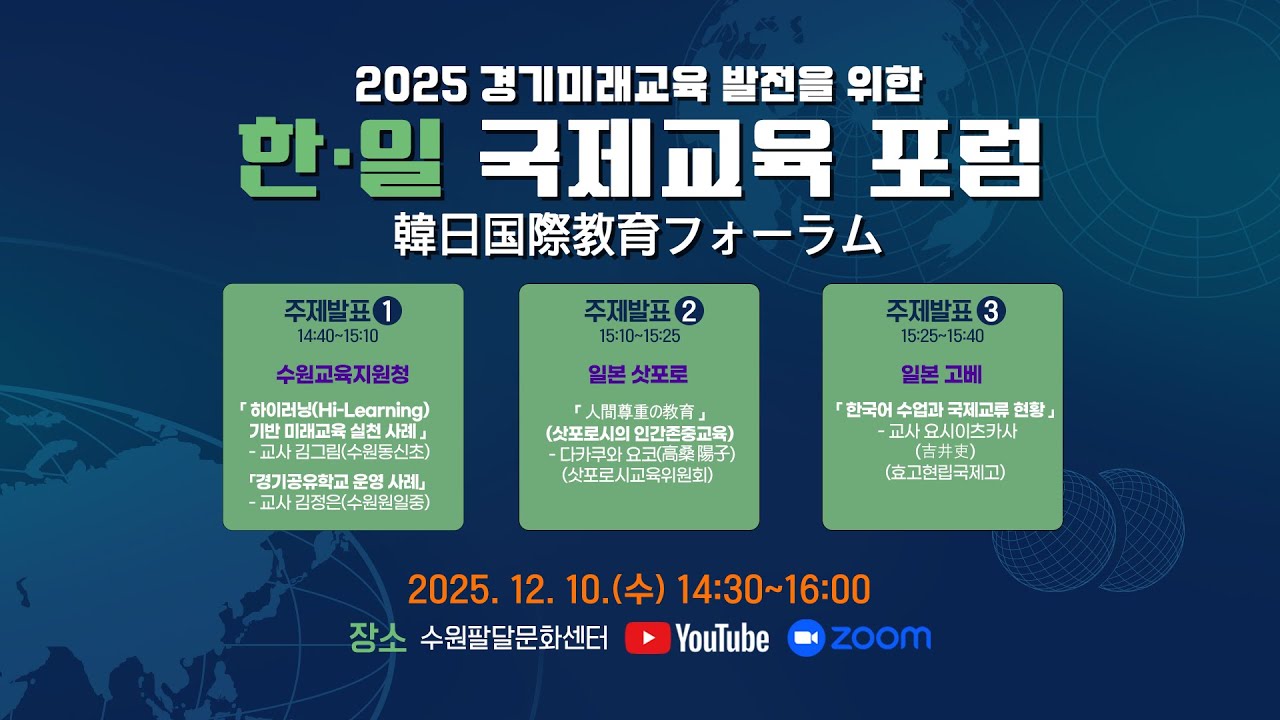 2025 경기미래교육 발전을 위한

한·일 국제교육 포럼

韓日国際教育フォーラム

주제발표 1
14:40~15:10

수원교육지원청

「 하이러닝(Hi-Learning) 기반 미래교육 실천 사례 」
- 교사 김그림(수원동신초)

「경기공유학교 운영 사례」
- 교사 김정은(수원원일중)

주제발표 2
15:10~15:25

일본 삿포로

「 人間尊重の教育 」
(삿포로시의 인간존중교육)
- 다카쿠와 요코(高桑 陽子)
(삿포로시교육위원회)

주제발표 3
15:25~15:40

일본 고베

「 한국어 수업과 국제교류 현황 」
- 교사 요시이츠카사
(吉井吏)
(효고현립국제고)

2025. 12. 10.(수) 14:30~16:00

장소 수원팔달문화센터 YouTube zoom